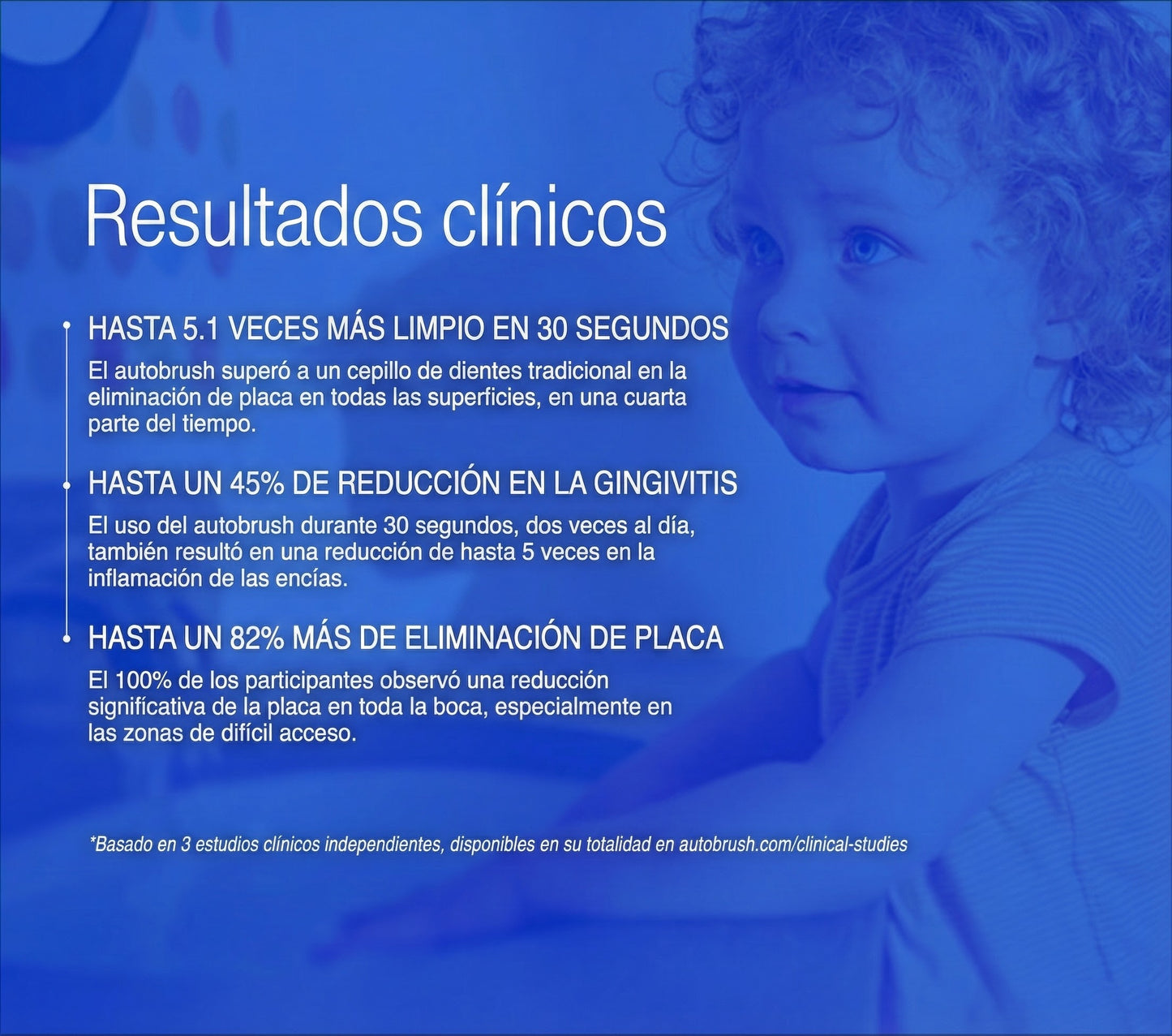 Resultados clínicos

HASTA 5.1 VECES MÁS LIMPIO EN 30 SEGUNDOS

El autobrush superó a un cepillo de dientes tradicional en la eliminación de placa en todas las superficies, en una cuarta parte del tiempo.

HASTA UN 45% DE REDUCCIÓN EN LA GINGIVITIS

El uso del autobrush durante 30 segundos, dos veces al día, también resultó en una reducción de hasta 5 veces en la inflamación de las encías.

HASTA UN 82% MÁS DE ELIMINACIÓN DE PLACA

El 100% de los participantes observó una reducción significativa de la placa en toda la boca, especialmente en las zonas de difícil acceso.

*Basado en 3 estudios clínicos independientes, disponibles en su totalidad en autobrush.com/clinical-studies